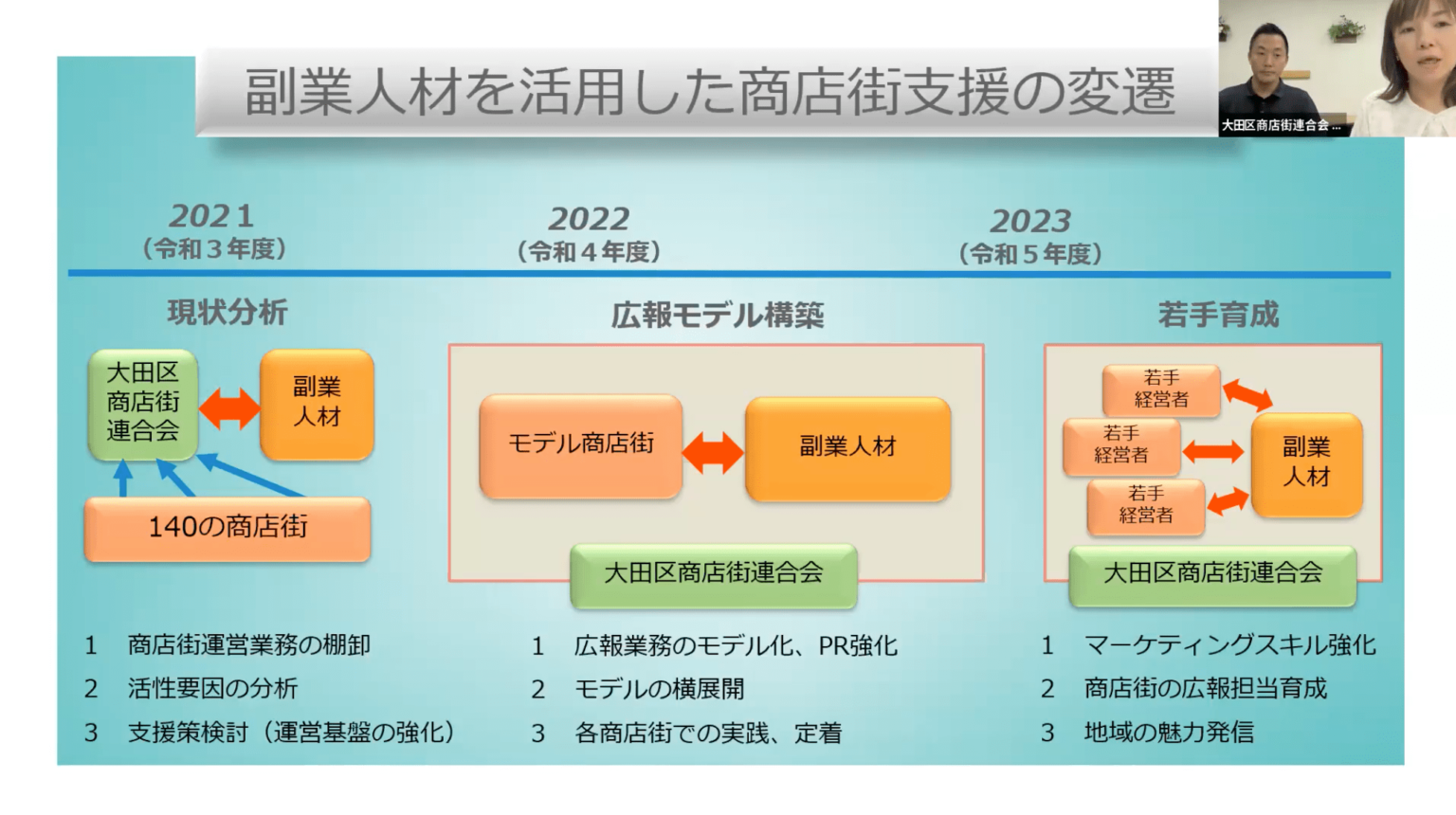 副業人材を活用した商店街支援の変遷

大田区商店街連合会 ...

2021
（令和３年度）

現状分析

大田区商店街連合会

副業人材

140の商店街

1　商店街運営業務の棚卸
2　活性要因の分析
3　支援策検討（運営基盤の強化）

2022
（令和４年度）

広報モデル構築

モデル商店街

副業人材

大田区商店街連合会

1　広報業務のモデル化、PR強化
2　モデルの横展開
3　各商店街での実践、定着

2023
（令和５年度）

若手育成

若手経営者

若手経営者

若手経営者

副業人材

大田区商店街連合会

1　マーケティングスキル強化
2　商店街の広報担当育成
3　地域の魅力発信